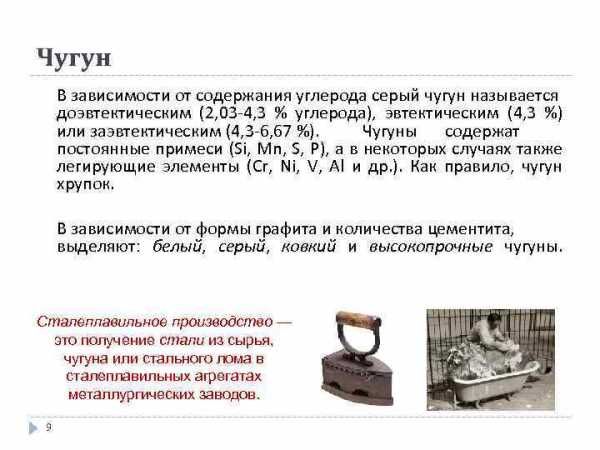 Чугун

В зависимости от содержания углерода серый чугун называется доэвтектическим (2,03-4,3 % углерода), эвтектическим (4,3 %) или заэвтектическим (4,3-6,67 %). Чугуны содержат постоянные примеси (Si, Mn, S, P), а в некоторых случаях также легирующие элементы (Cr, Ni, V, Al и др.). Как правило, чугун хрупок.

В зависимости от формы графита и количества цементита, выделяют: белый, серый, ковкий и высокопрочные чугуны.

Сталеплавильное производство — это получение стали из сырья, чугуна или стального лома в сталеплавильных агрегатах металлургических заводов.

9